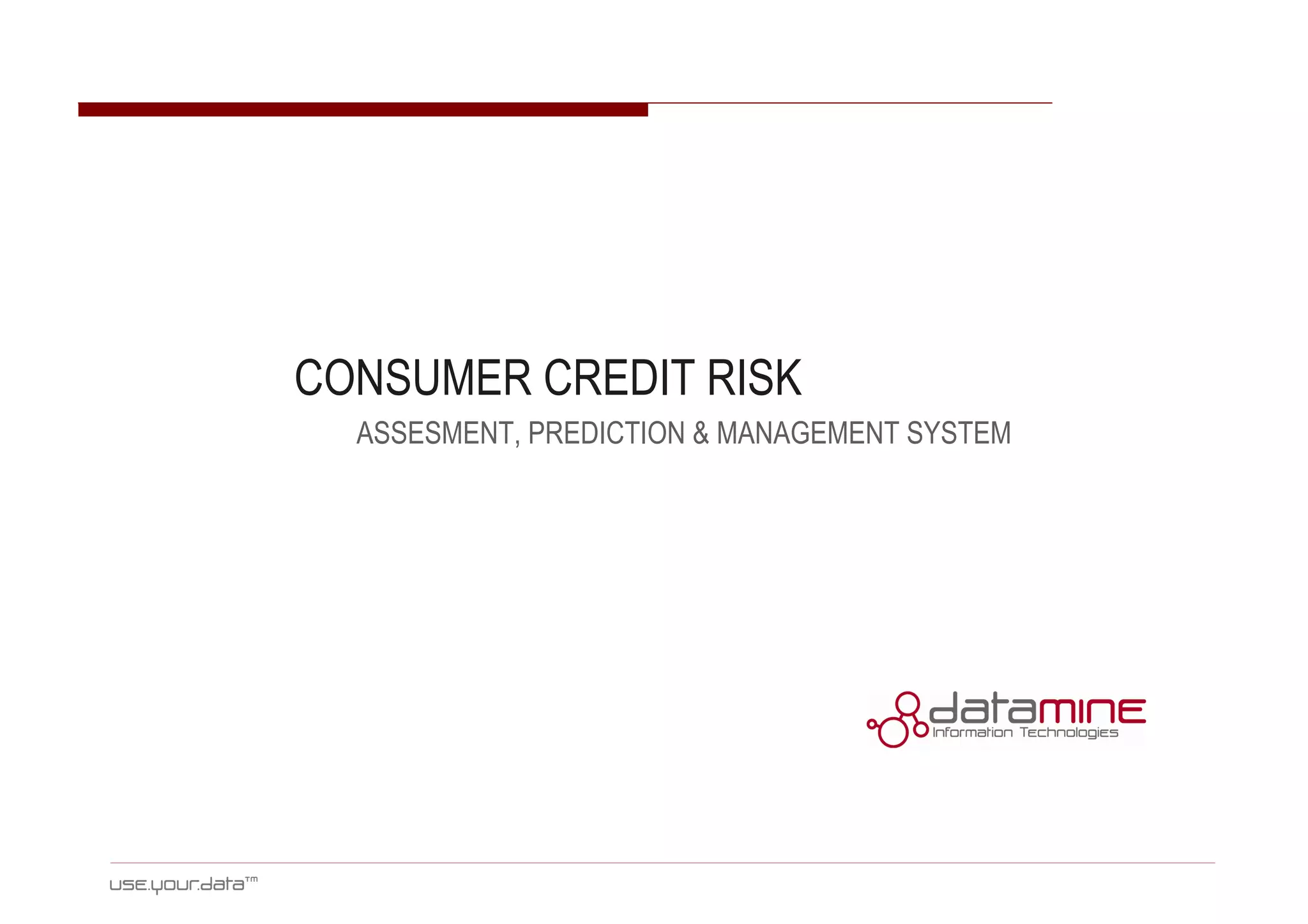 CONSUMER CREDIT RISK

ASSESMENT, PREDICTION & MANAGEMENT SYSTEM

datamine
Information Technologies

use.your.data™